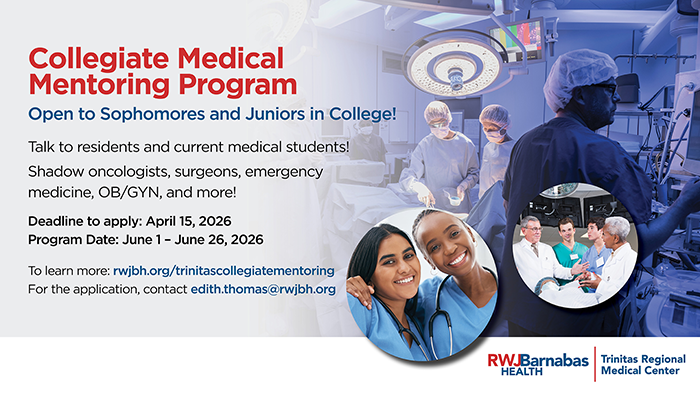 Collegiate Medical Mentoring Program

Open to Sophomores and Juniors in College!

Talk to residents and current medical students!

Shadow oncologists, surgeons, emergency medicine, OB/GYN, and more!

Deadline to apply: April 15, 2026
Program Date: June 1 – June 26, 2026

To learn more: rwjbh.org/trinitascollegiatementoring
For the application, contact edith.thomas@rwjbh.org

RWJBarnabas HEALTH

Trinitas Regional Medical Center